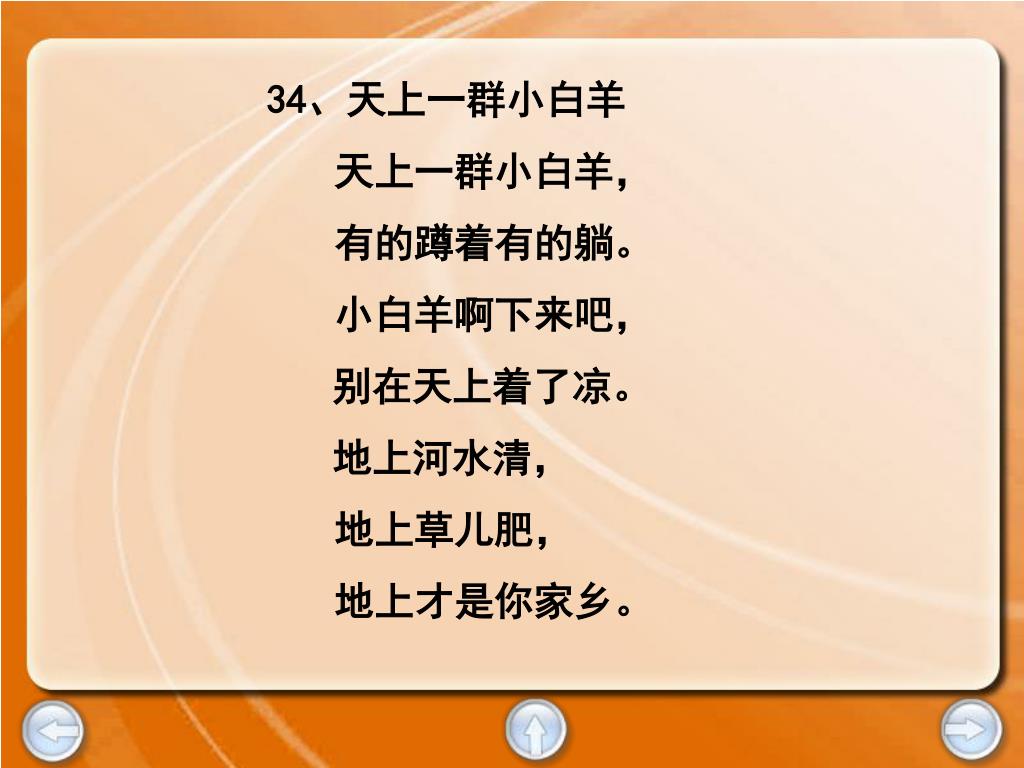 34、天上一群小白羊

天上一群小白羊，

有的蹲着有的躺。

小白羊啊下来吧，

别在天上着了凉。

地上河水清，

地上草儿肥，

地上才是你家乡。